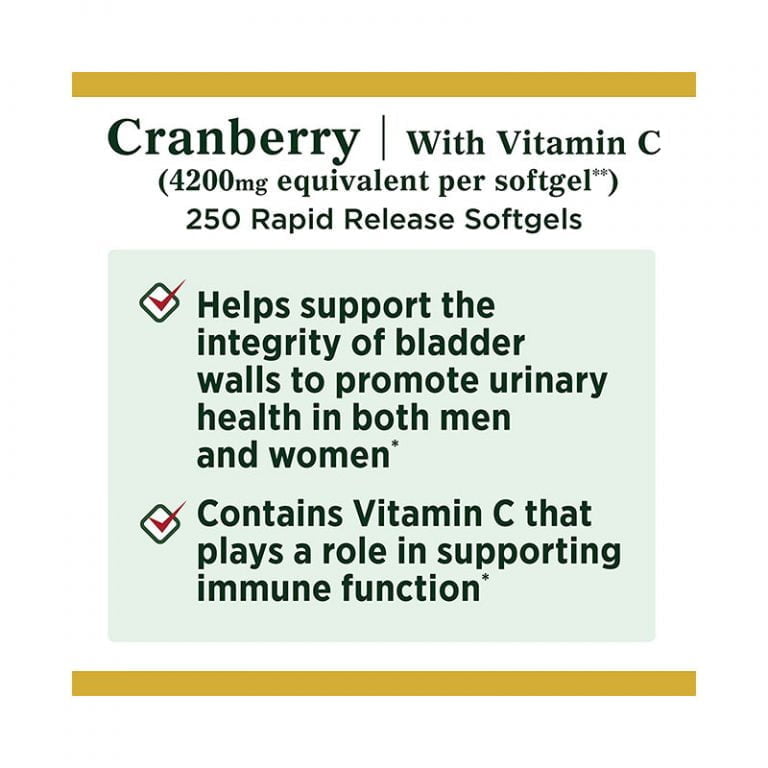 Cranberry | With Vitamin C
(4200mg equivalent per softgel**)
250 Rapid Release Softgels

Helps support the integrity of bladder walls to promote urinary health in both men and women*

Contains Vitamin C that plays a role in supporting immune function*